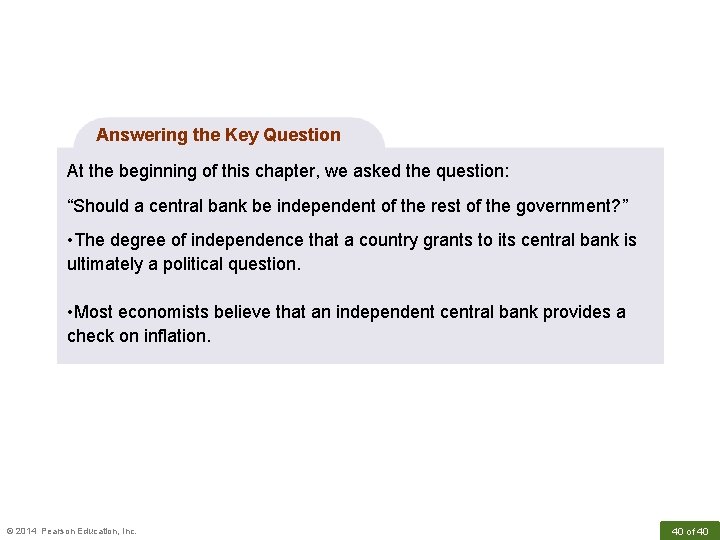 Answering the Key Question

At the beginning of this chapter, we asked the question:

“Should a central bank be independent of the rest of the government?”

•The degree of independence that a country grants to its central bank is ultimately a political question.

•Most economists believe that an independent central bank provides a check on inflation.

© 2014 Pearson Education, Inc.

40 of 40